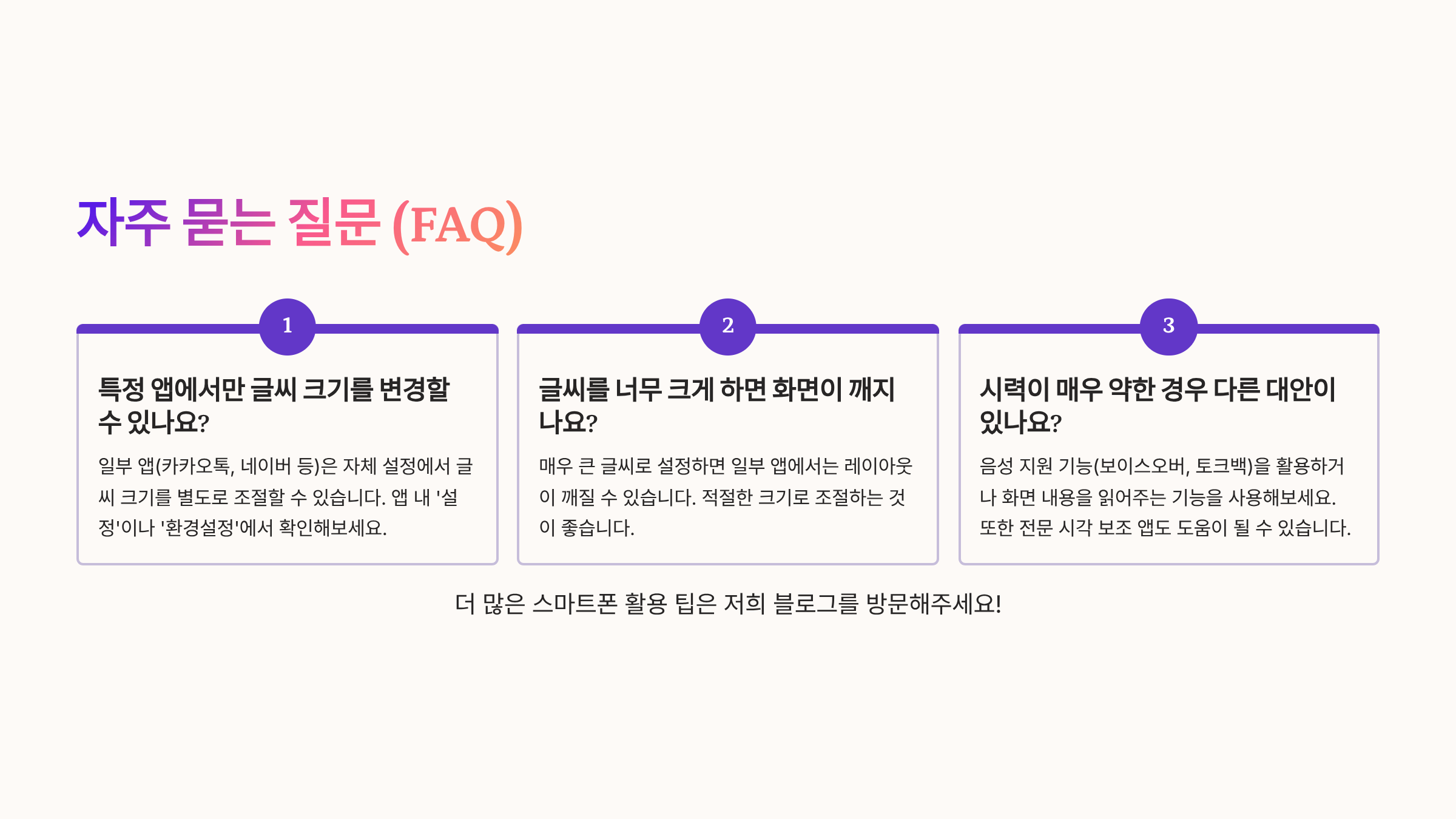 자주 묻는 질문 (FAQ)

1

특정 앱에서만 글씨 크기를 변경할 수 있나요?

일부 앱(카카오톡, 네이버 등)은 자체 설정에서 글씨 크기를 별도로 조절할 수 있습니다. 앱 내 '설정'이나 '환경설정'에서 확인해보세요.

2

글씨를 너무 크게 하면 화면이 깨지나요?

매우 큰 글씨로 설정하면 일부 앱에서는 레이아웃이 깨질 수 있습니다. 적절한 크기로 조절하는 것이 좋습니다.

3

시력이 매우 약한 경우 다른 대안이 있나요?

음성 지원 기능(보이스오버, 토크백)을 활용하거나 화면 내용을 읽어주는 기능을 사용해보세요. 또한 전문 시각 보조 앱도 도움이 될 수 있습니다.

더 많은 스마트폰 활용 팁은 저희 블로그를 방문해주세요!